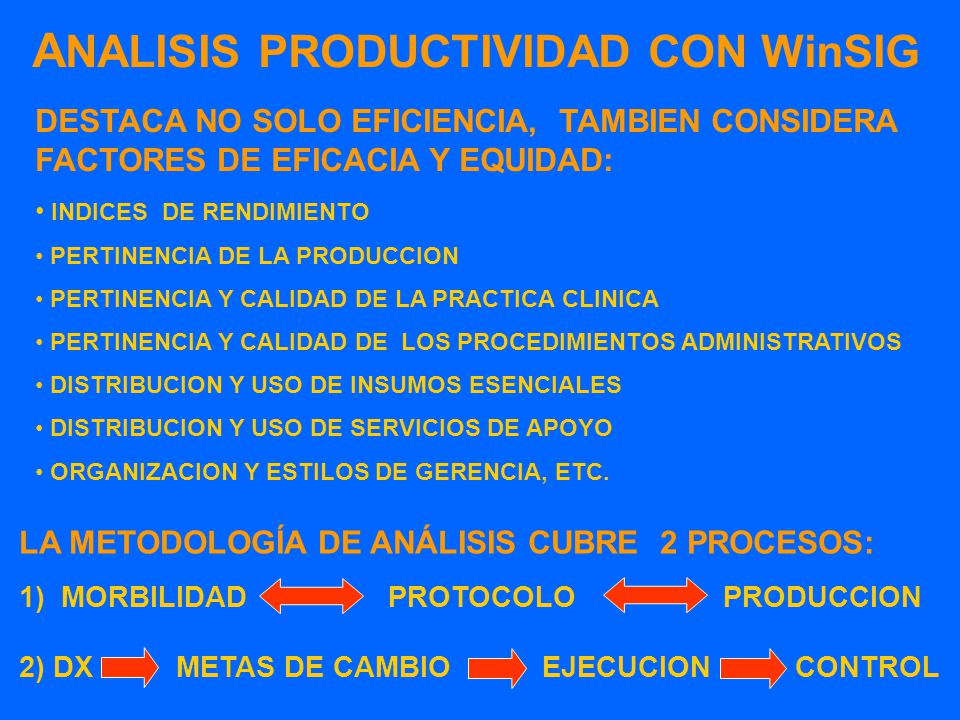 ANALISIS PRODUCTIVIDAD CON WinSIG

DESTACA NO SOLO EFICIENCIA, TAMBIEN CONSIDERA FACTORES DE EFICACIA Y EQUIDAD:

• INDICES DE RENDIMIENTO
• PERTINENCIA DE LA PRODUCCION
• PERTINENCIA Y CALIDAD DE LA PRACTICA CLINICA
• PERTINENCIA Y CALIDAD DE LOS PROCEDIMIENTOS ADMINISTRATIVOS
• DISTRIBUCION Y USO DE INSUMOS ESENCIALES
• DISTRIBUCION Y USO DE SERVICIOS DE APOYO
• ORGANIZACION Y ESTILOS DE GERENCIA, ETC.

LA METODOLOGÍA DE ANÁLISIS CUBRE 2 PROCESOS:

1) MORBILIDAD PROTOCOLO PRODUCCION

2) DX METAS DE CAMBIO EJECUCION CONTROL